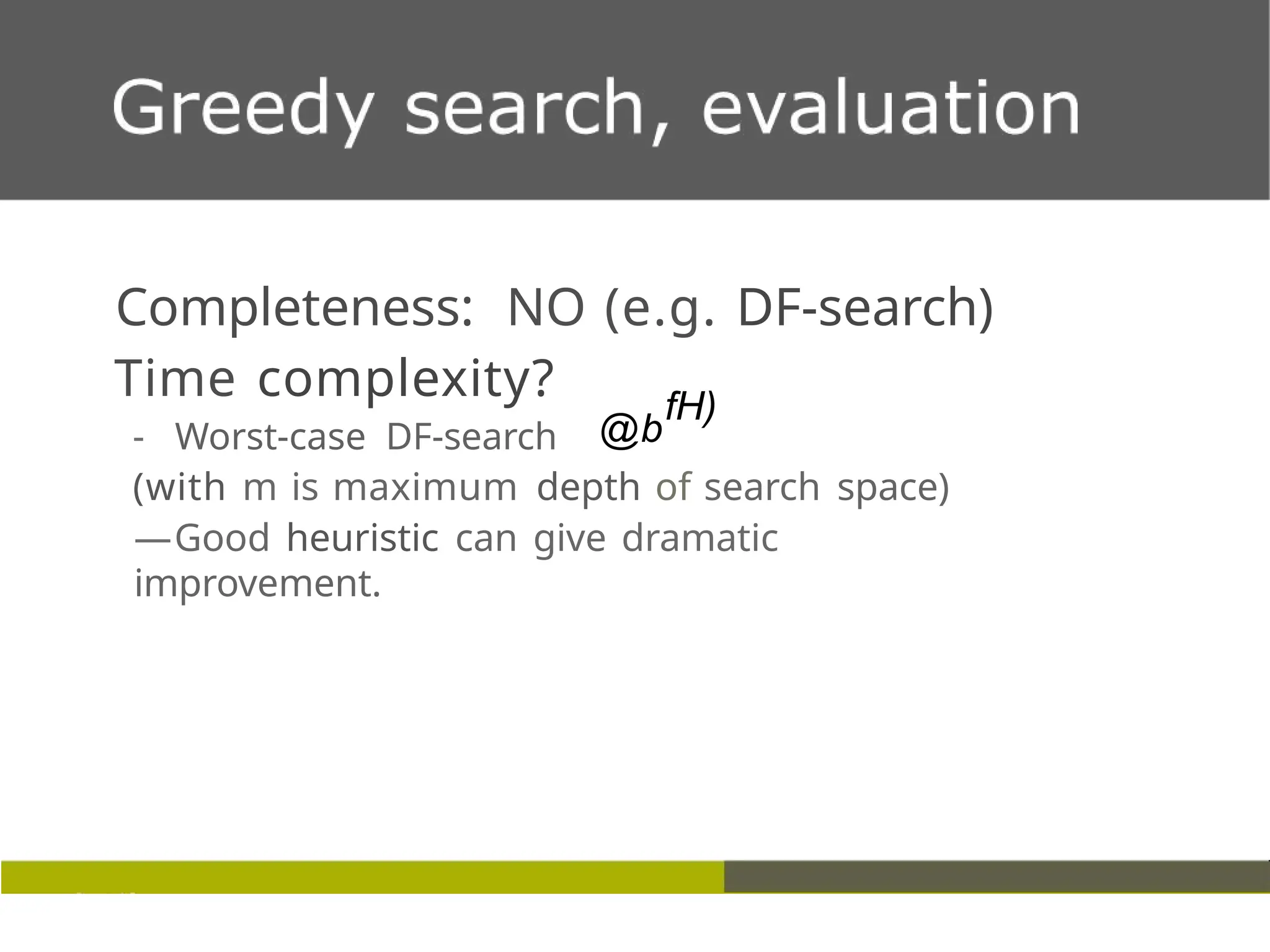 Greedy search, evaluation

Completeness: NO (e.g. DF-search)

Time complexity?

- Worst-case DF-search $@b^{fH)}$

(with m is maximum depth of search space)

—Good heuristic can give dramatic improvement.